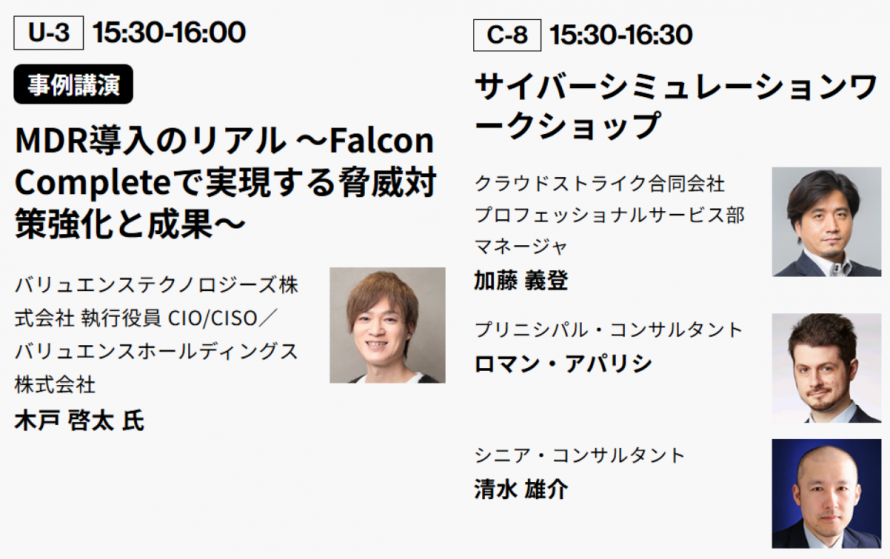 U-3 15:30-16:00

事例講演

MDR導入のリアル ～Falcon Completeで実現する脅威対策強化と成果～

バリュエンステクノロジーズ株式会社 執行役員 CIO/CISO／バリュエンスホールディングス株式会社
木戸 啓太 氏

C-8 15:30-16:30

サイバーシミュレーションワークショップ

クラウドストライク合同会社
プロフェッショナルサービス部
マネージャ
加藤 義登

プリニシパル・コンサルタント
ロマン・アパリシ

シニア・コンサルタント
清水 雄介